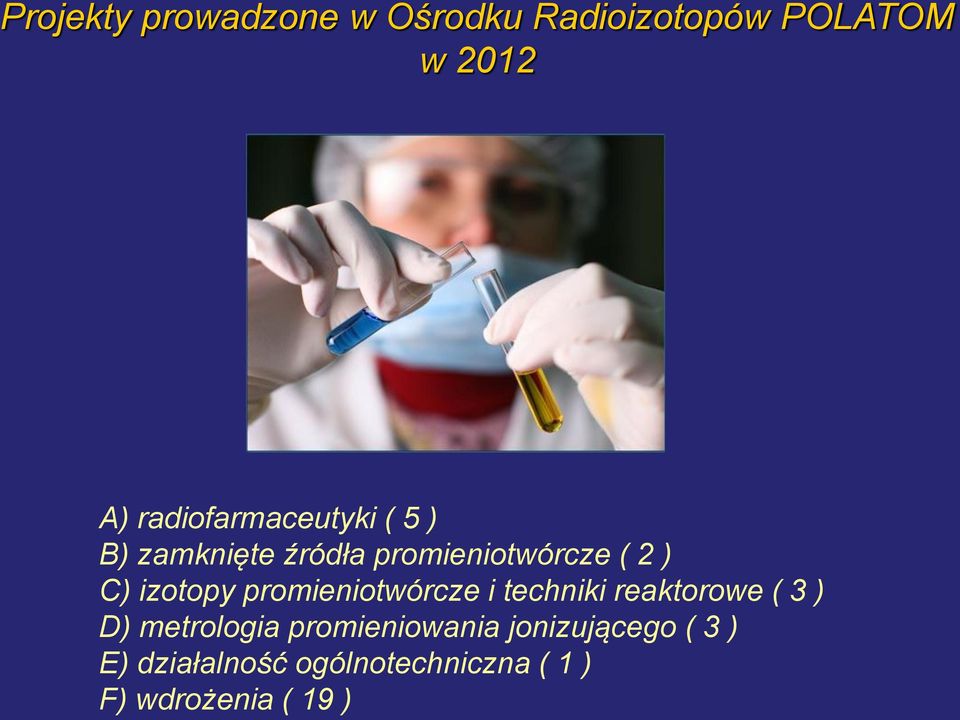 Projekty prowadzone w Ośrodku Radioizotopów POLATOM w 2012

A) radiofarmaceutyki ( 5 )
B) zamknięte źródła promieniotwórcze ( 2 )
C) izotopy promieniotwórcze i techniki reaktorowe ( 3 )
D) metrologia promieniowania jonizującego ( 3 )
E) działalność ogólnotechniczna ( 1 )
F) wdrożenia ( 19 )